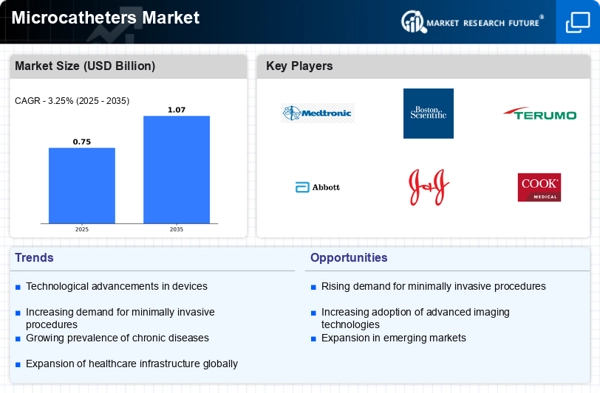 Microcatheters Market

MARKET RESEARCH FUTURE®

Market Size (USD Billion)

CAGR - 3.25% (2025 - 2035)

0.75

1.07

2025

2035

Key Players

Medtronic

Boston Scientific

TERUMO

Abbott

J&J

COOK MEDICAL

Trends

Technological advancements in devices

Increasing demand for minimally invasive procedures

Growing prevalence of chronic diseases

Expansion of healthcare infrastructure globally

Opportunities

Rising demand for minimally invasive procedures

Increasing adoption of advanced imaging technologies

Expansion in emerging markets